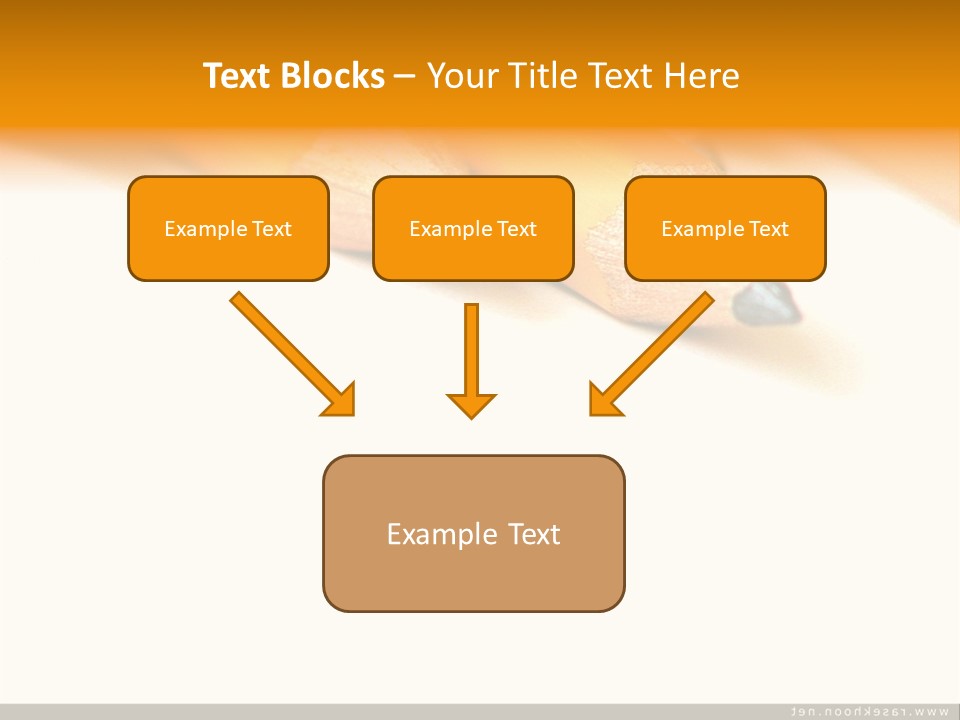 Text Blocks – Your Title Text Here

Example Text

Example Text

Example Text

Example Text

www.rasekhoon.net